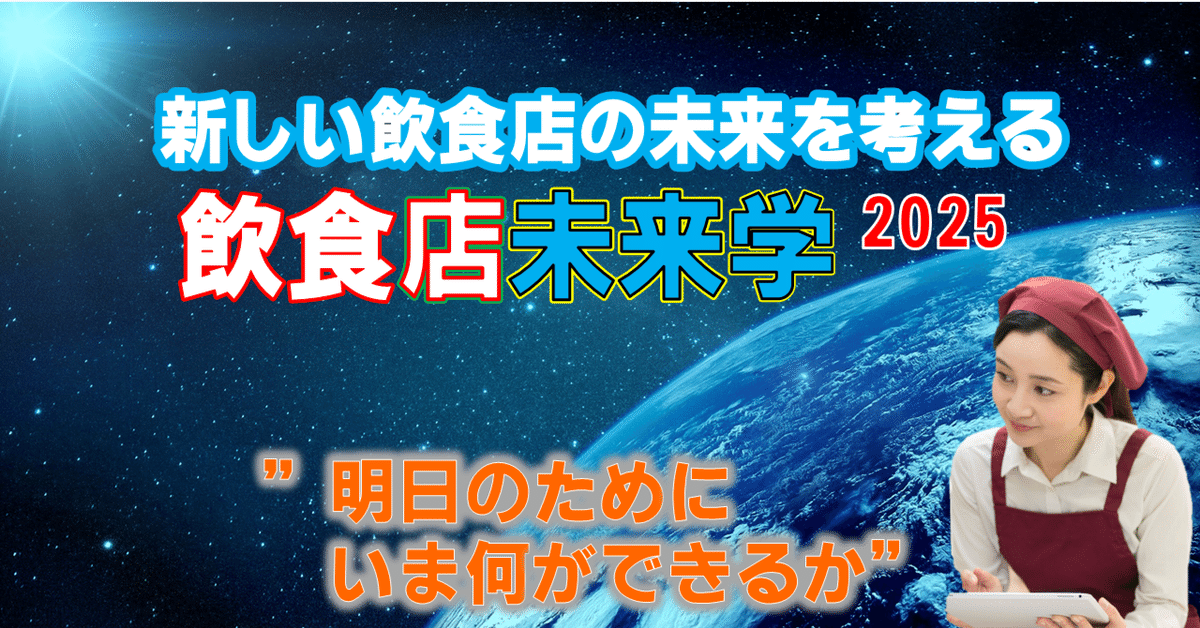 新しい飲食店の未来を考える

飲食店未来学 2025

” 明日のために
いま何ができるか”